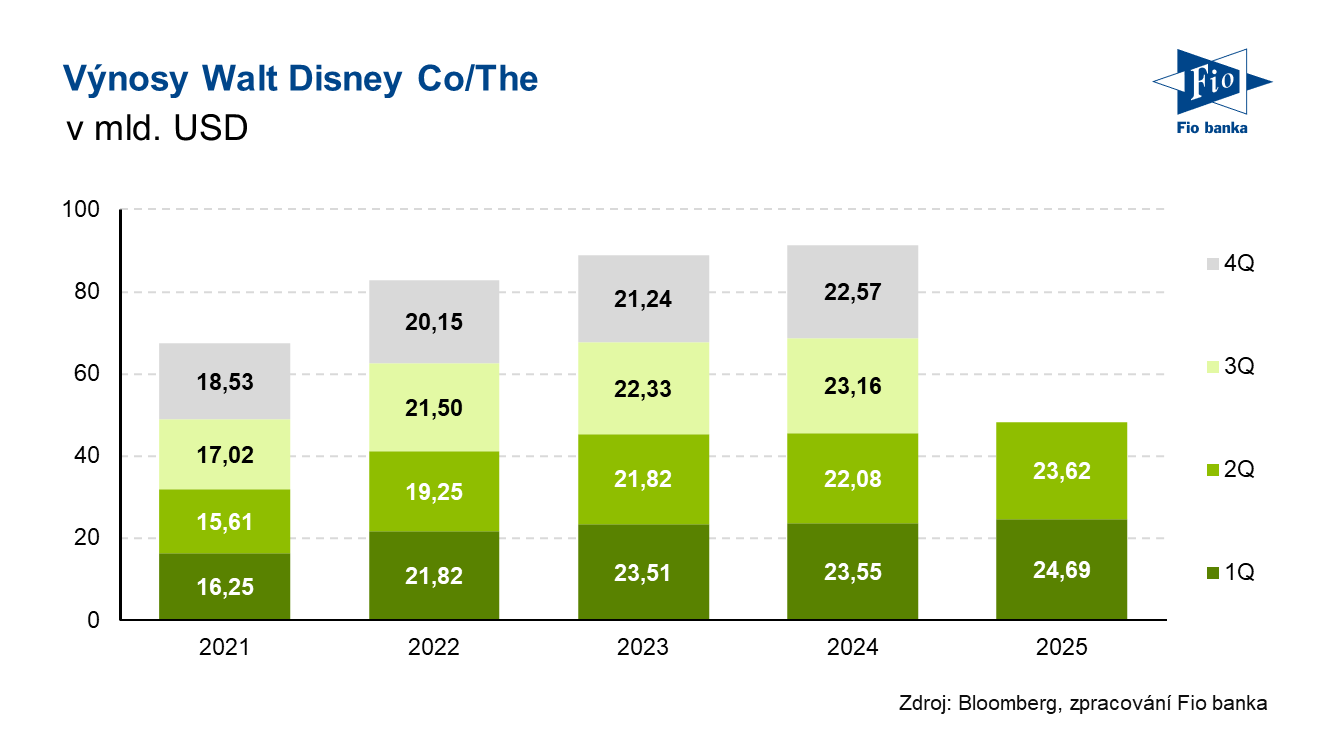 Výnosy Walt Disney Co/The
v mld. USD

Fio
Fio banka

100
80
60
40
20
0

18,53
17,02
15,61
16,25

20,15
21,50
19,25
21,82

21,24
22,33
21,82
23,51

22,57
23,16
22,08
23,55

23,62
24,69

2021
2022
2023
2024
2025

4Q
3Q
2Q
1Q

Zdroj: Bloomberg, zpracování Fio banka